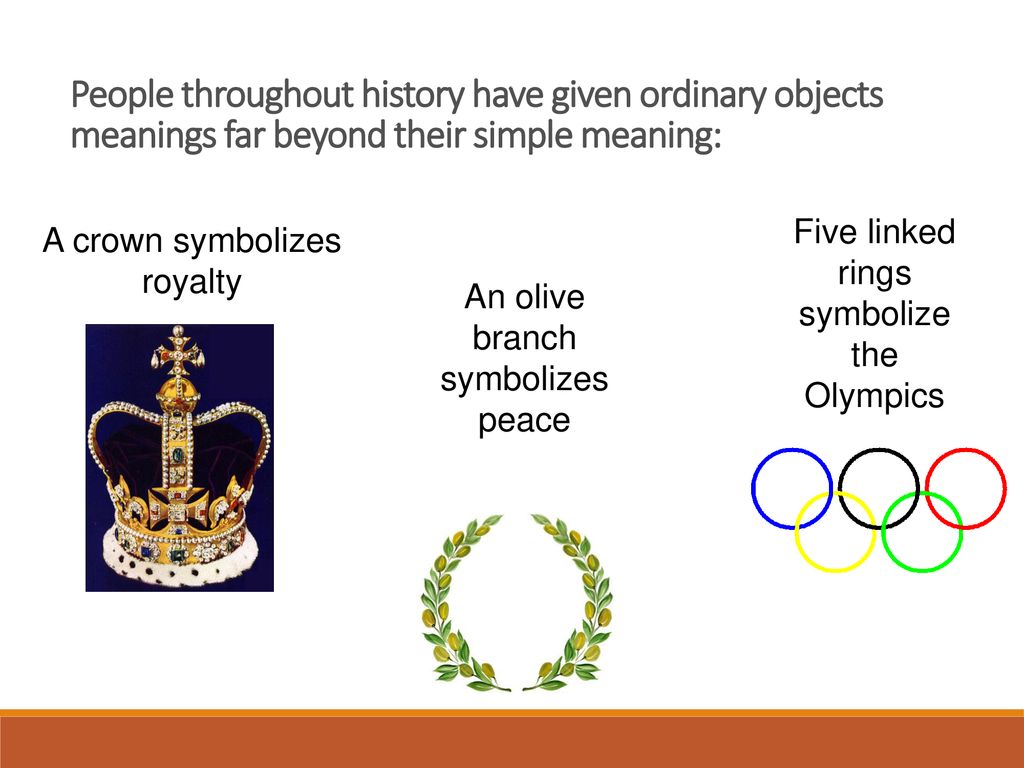 People throughout history have given ordinary objects meanings far beyond their simple meaning:

A crown symbolizes royalty

An olive branch symbolizes peace

Five linked rings symbolize the Olympics